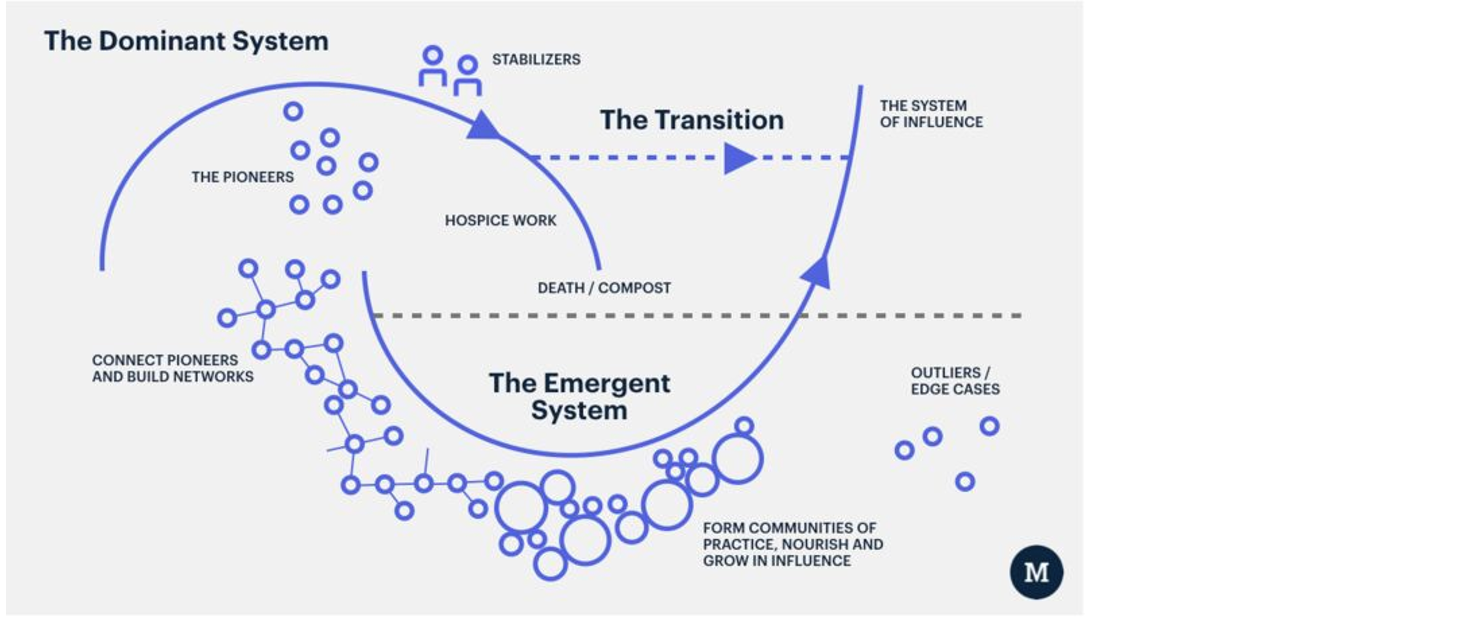 The Dominant System

STABILIZERS

The Transition

THE SYSTEM OF INFLUENCE

THE PIONEERS

HOSPICE WORK

DEATH / COMPOST

CONNECT PIONEERS AND BUILD NETWORKS

The Emergent System

OUTLIERS / EDGE CASES

FORM COMMUNITIES OF PRACTICE, NOURISH AND GROW IN INFLUENCE

M